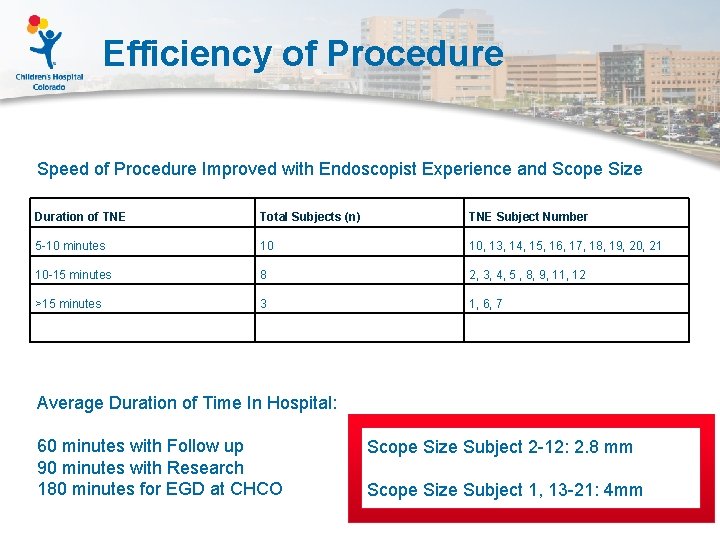 Children's Hospital Colorado

Efficiency of Procedure

Speed of Procedure Improved with Endoscopist Experience and Scope Size

| Duration of TNE | Total Subjects (n) | TNE Subject Number |
|---|---|---|
| 5-10 minutes | 10 | 10, 13, 14, 15, 16, 17, 18, 19, 20, 21 |
| 10-15 minutes | 8 | 2, 3, 4, 5 , 8, 9, 11, 12 |
| >15 minutes | 3 | 1, 6, 7 |
| | | |

Average Duration of Time In Hospital:

60 minutes with Follow up
90 minutes with Research
180 minutes for EGD at CHCO

Scope Size Subject 2-12: 2.8 mm

Scope Size Subject 1, 13-21: 4mm